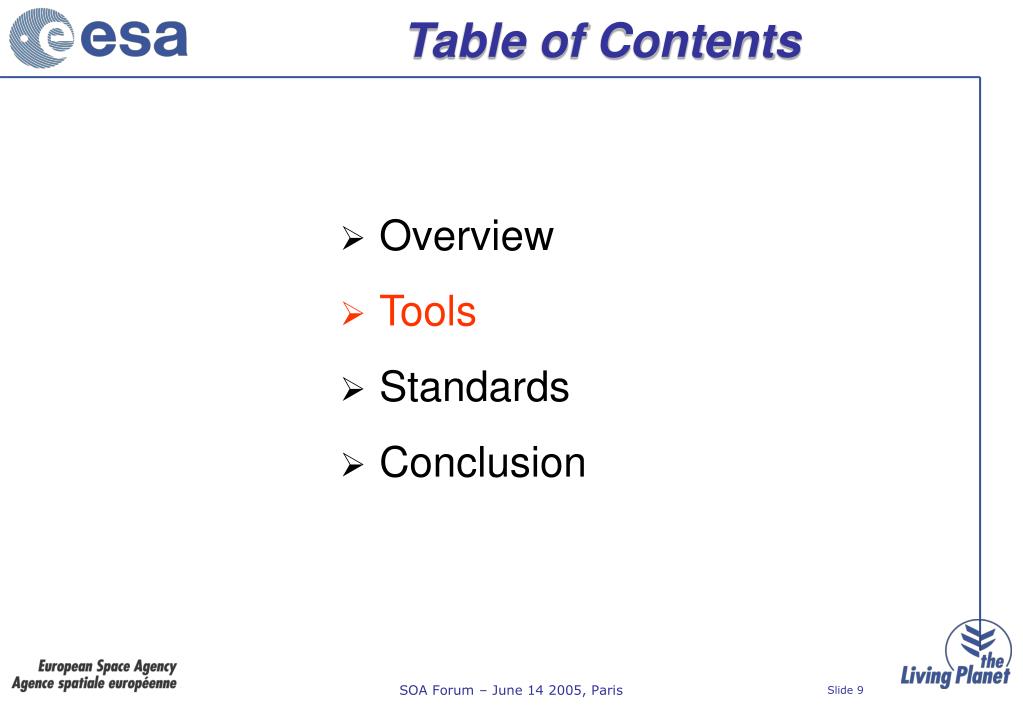 esa

Table of Contents

➢ Overview
➢ Tools
➢ Standards
➢ Conclusion

European Space Agency
Agence spatiale européenne

SOA Forum – June 14 2005, Paris

Slide 9

the Living Planet